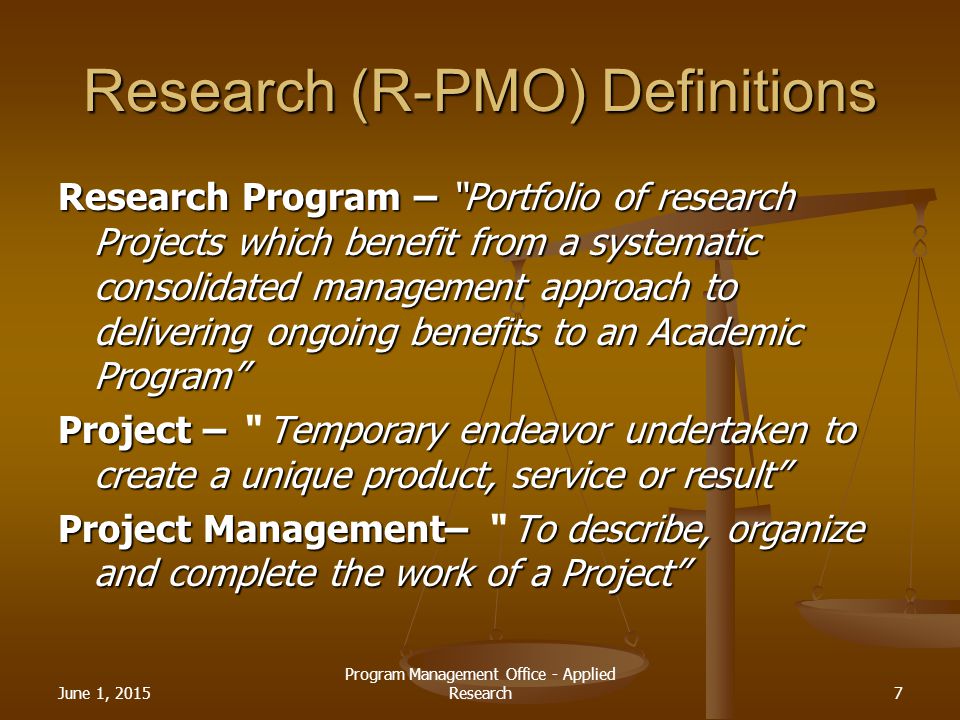 Research (R-PMO) Definitions

Research Program – "Portfolio of research Projects which benefit from a systematic consolidated management approach to delivering ongoing benefits to an Academic Program"

Project – " Temporary endeavor undertaken to create a unique product, service or result"

Project Management– " To describe, organize and complete the work of a Project"

June 1, 2015

Program Management Office - Applied Research

7